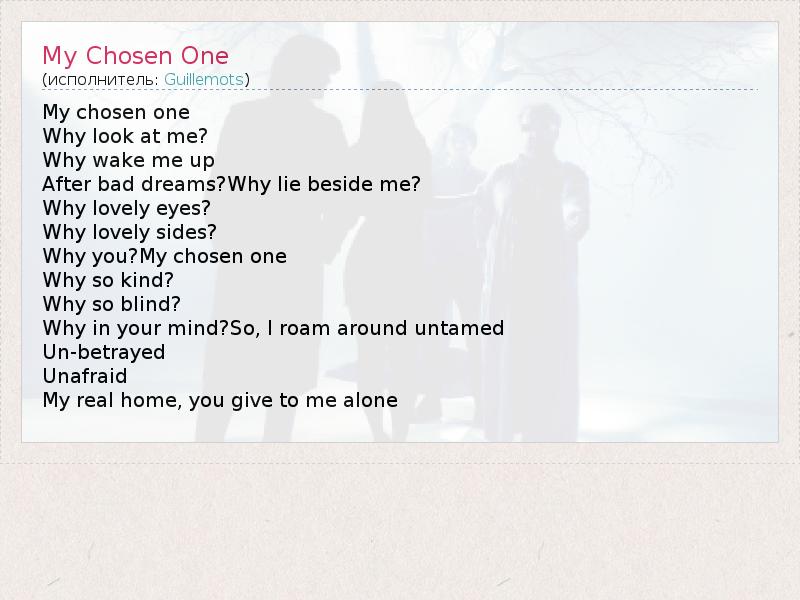 My Chosen One
(исполнитель: Guillemots)

My chosen one
Why look at me?
Why wake me up
After bad dreams?Why lie beside me?
Why lovely eyes?
Why lovely sides?
Why you?My chosen one
Why so kind?
Why so blind?
Why in your mind?So, I roam around untamed
Un-betrayed
Unafraid
My real home, you give to me alone